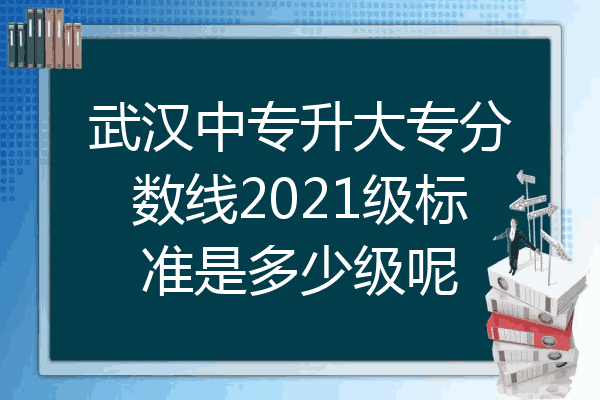 武汉中专升大专分数线2021级标准是多少级呢